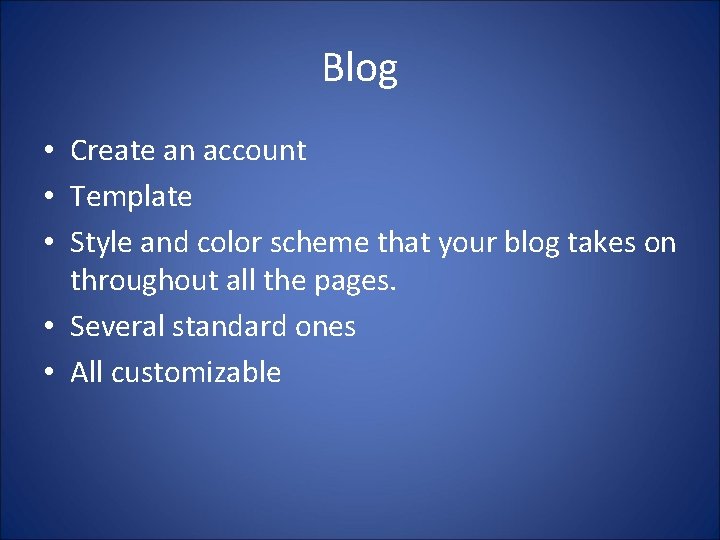 Blog

• Create an account
• Template
• Style and color scheme that your blog takes on throughout all the pages.
• Several standard ones
• All customizable